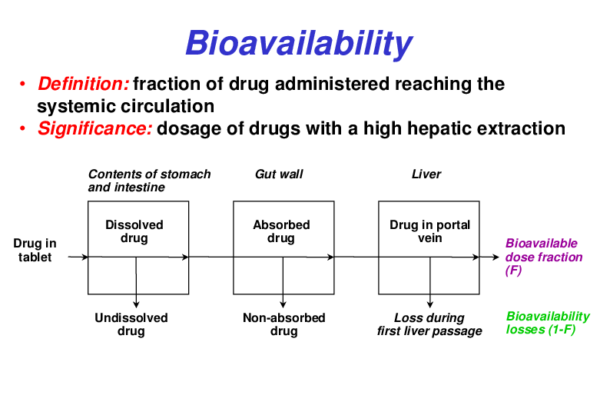 Bioavailability

• Definition: fraction of drug administered reaching the systemic circulation
• Significance: dosage of drugs with a high hepatic extraction

Contents of stomach and intestine

Gut wall

Liver

Drug in tablet

Dissolved drug

Absorbed drug

Drug in portal vein

Bioavailable dose fraction (F)

Undissolved drug

Non-absorbed drug

Loss during first liver passage

Bioavailability losses (1-F)